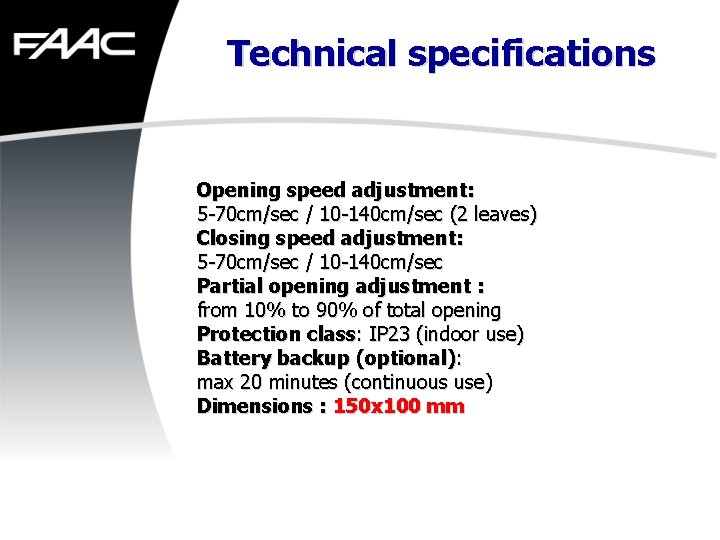 FAAC

Technical specifications

Opening speed adjustment:
5-70cm/sec / 10-140cm/sec (2 leaves)
Closing speed adjustment:
5-70cm/sec / 10-140cm/sec
Partial opening adjustment :
from 10% to 90% of total opening
Protection class: IP23 (indoor use)
Battery backup (optional):
max 20 minutes (continuous use)
Dimensions : 150x100 mm